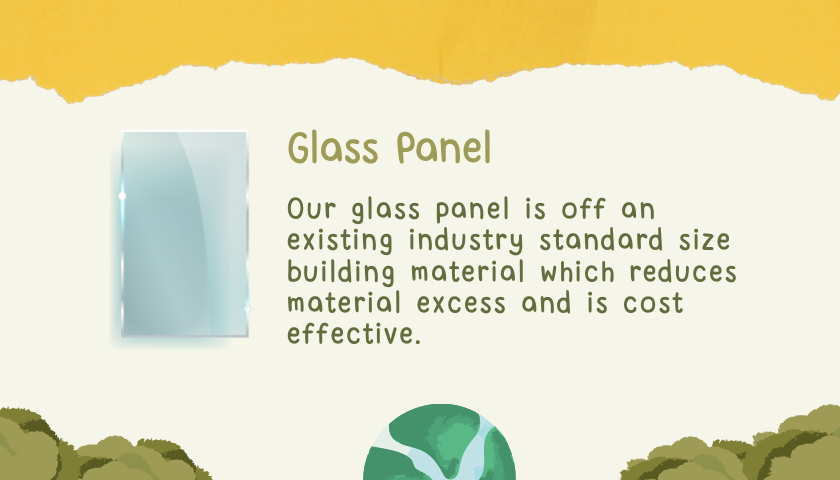 Glass Panel

Our glass panel is off an existing industry standard size building material which reduces material excess and is cost effective.